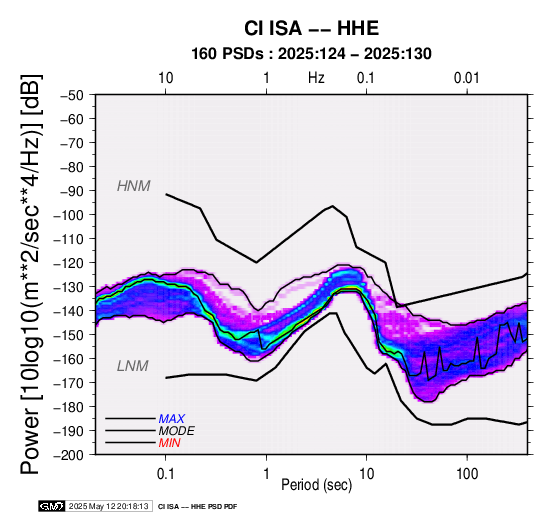 CI ISA -- HHE
160 PSDs : 2025:124 - 2025:130

10
1
Hz
0.1
0.01

Power [10log10(m**2/sec**4/Hz)] [dB]

-50
-60
-70
-80
-90
-100
-110
-120
-130
-140
-150
-160
-170
-180
-190
-200

HNM
LNM

MAX
MODE
MIN

0.1
1
10
100
Period (sec)

GMT 2025 May 12 20:18:13 CI ISA -- HHE PSD PDF